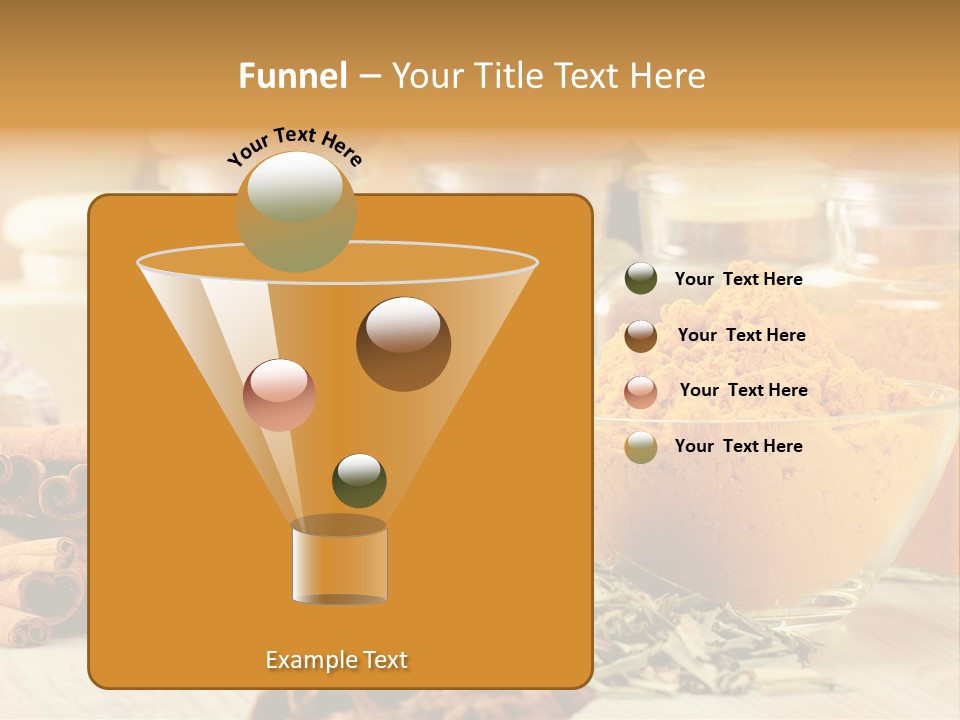 Funnel – Your Title Text Here

Your Text Here

Your Text Here

Your Text Here

Your Text Here

Your Text Here

Example Text